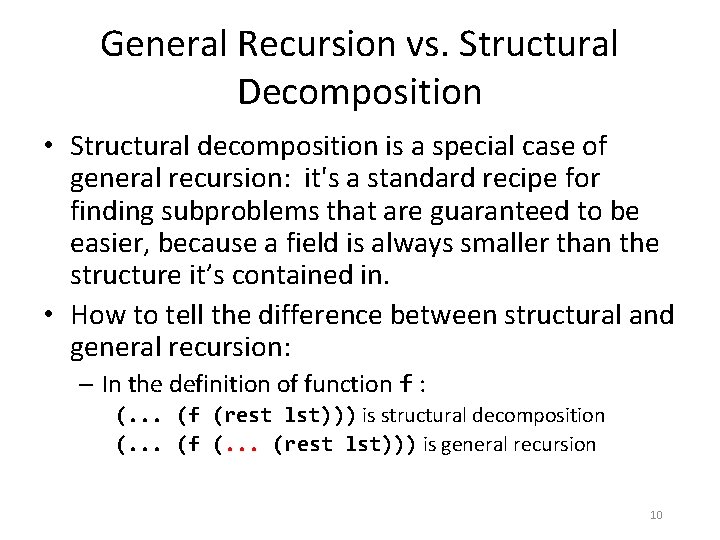 General Recursion vs. Structural Decomposition

• Structural decomposition is a special case of general recursion: it's a standard recipe for finding subproblems that are guaranteed to be easier, because a field is always smaller than the structure it's contained in.

• How to tell the difference between structural and general recursion:

– In the definition of function f :

(... (f (rest lst))) is structural decomposition

(... (f (... (rest lst))) is general recursion

10